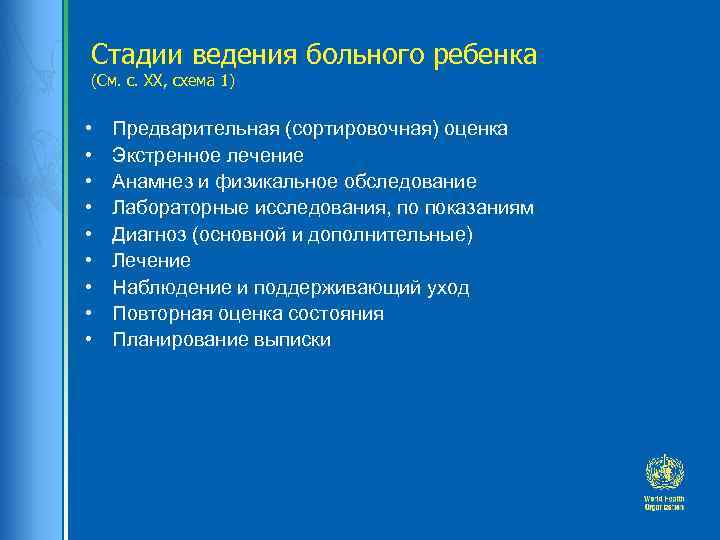 Стадии ведения больного ребенка
(См. с. XX, схема 1)

• Предварительная (сортировочная) оценка
• Экстренное лечение
• Анамнез и физикальное обследование
• Лабораторные исследования, по показаниям
• Диагноз (основной и дополнительные)
• Лечение
• Наблюдение и поддерживающий уход
• Повторная оценка состояния
• Планирование выписки

World Health Organization